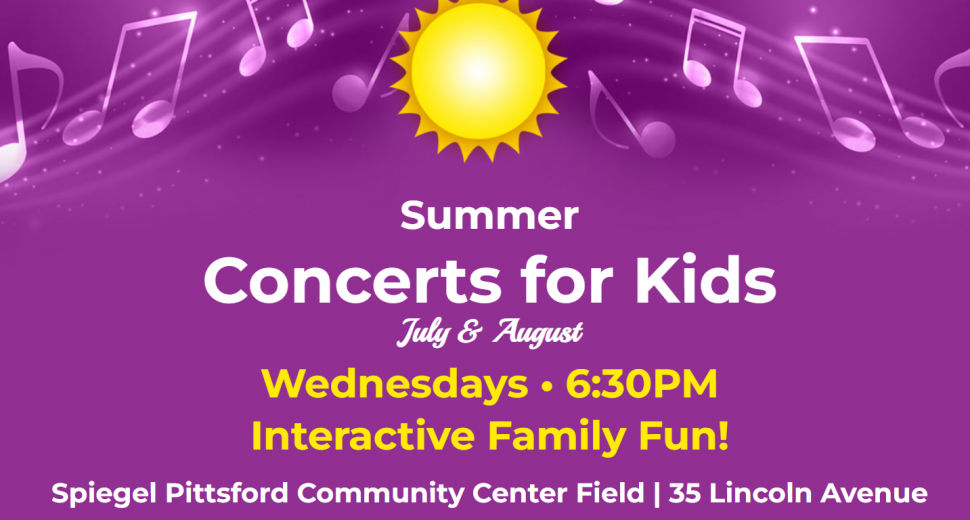 Summer
Concerts for Kids
July & August
Wednesdays • 6:30PM
Interactive Family Fun!
Spiegel Pittsford Community Center Field | 35 Lincoln Avenue